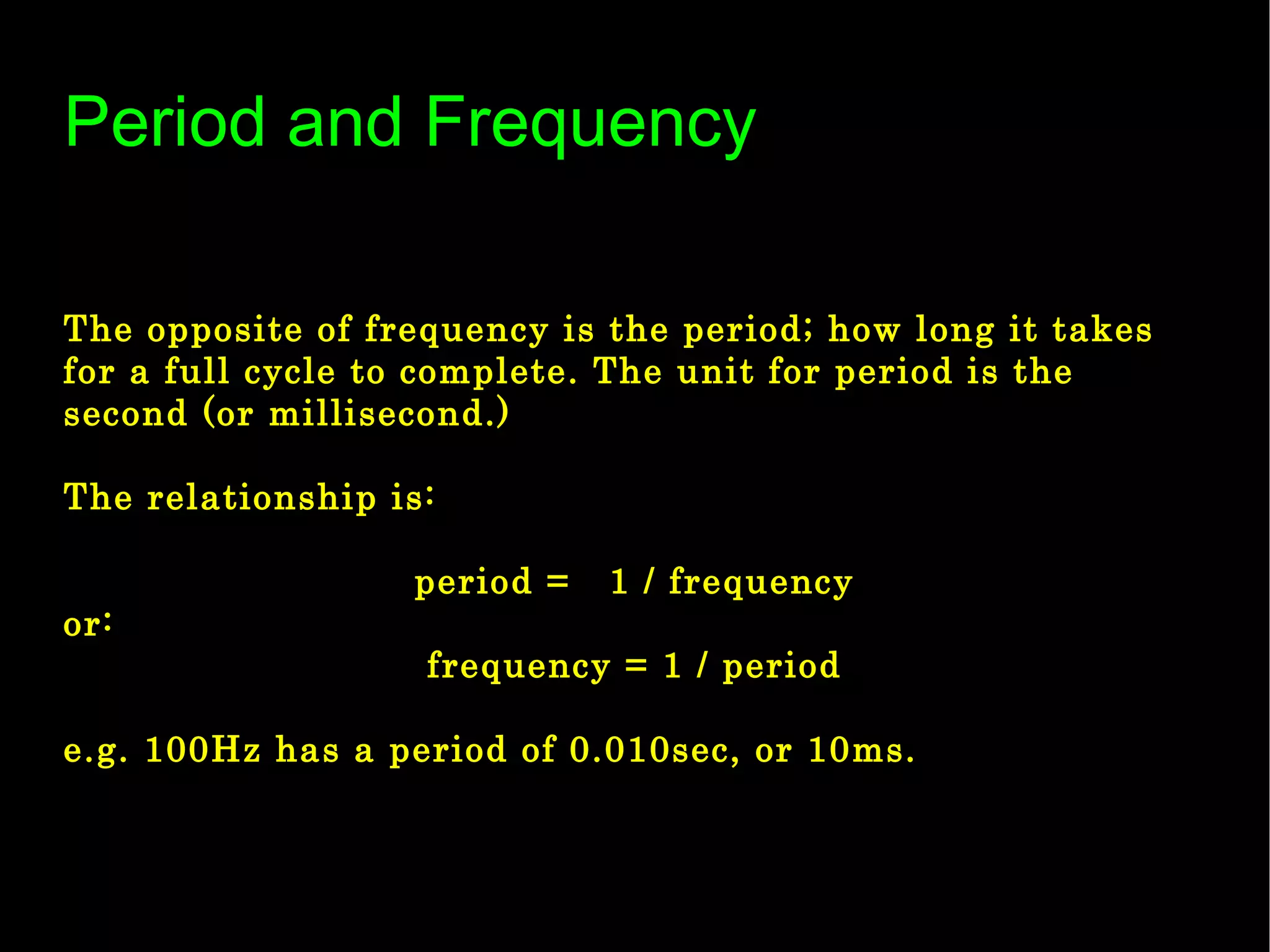 Period and Frequency

The opposite of frequency is the period; how long it takes for a full cycle to complete. The unit for period is the second (or millisecond.)

The relationship is:

period = 1 / frequency

or:

frequency = 1 / period

e.g. 100Hz has a period of 0.010sec, or 10ms.